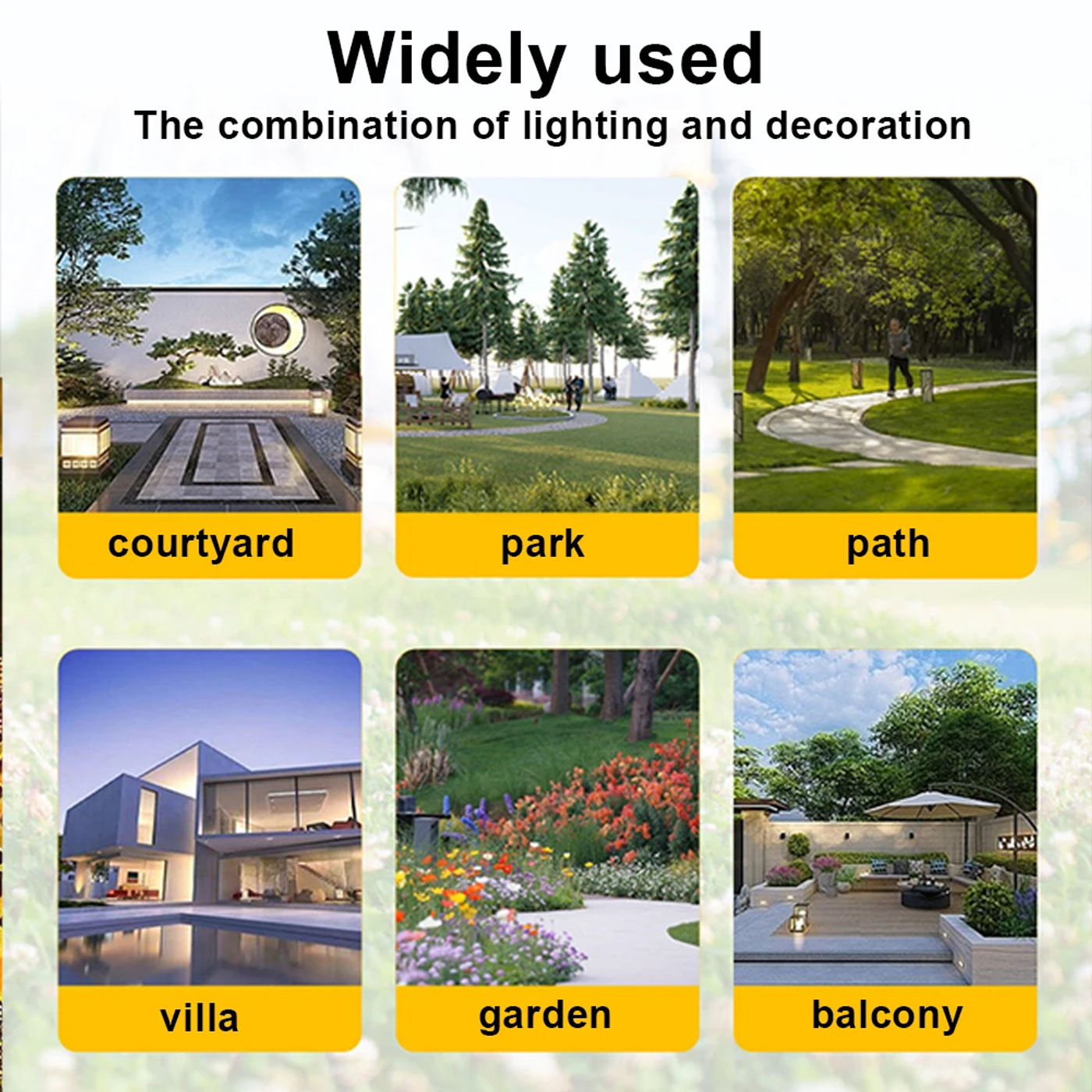 Widely used
The combination of lighting and decoration

courtyard

park

path

villa

garden

balcony